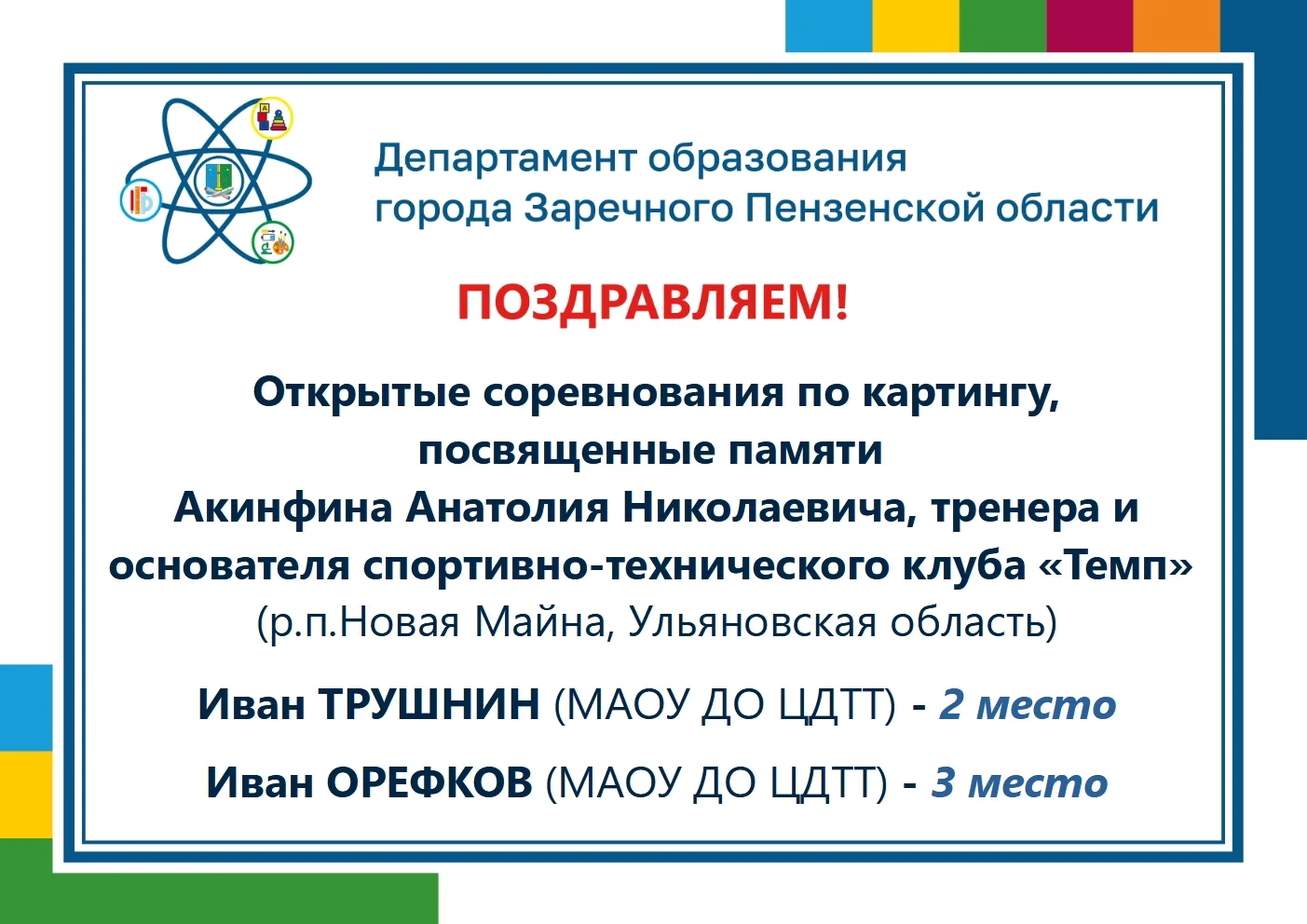 Департамент образования города Заречного Пензенской области

ПОЗДРАВЛЯЕМ!

Открытые соревнования по картингу, посвященные памяти Акинфина Анатолия Николаевича, тренера и основателя спортивно-технического клуба «Темп» (р.п.Новая Майна, Ульяновская область)

Иван ТРУШНИН (МАОУ ДО ЦДТТ) - 2 место

Иван ОРЕФКОВ (МАОУ ДО ЦДТТ) - 3 место